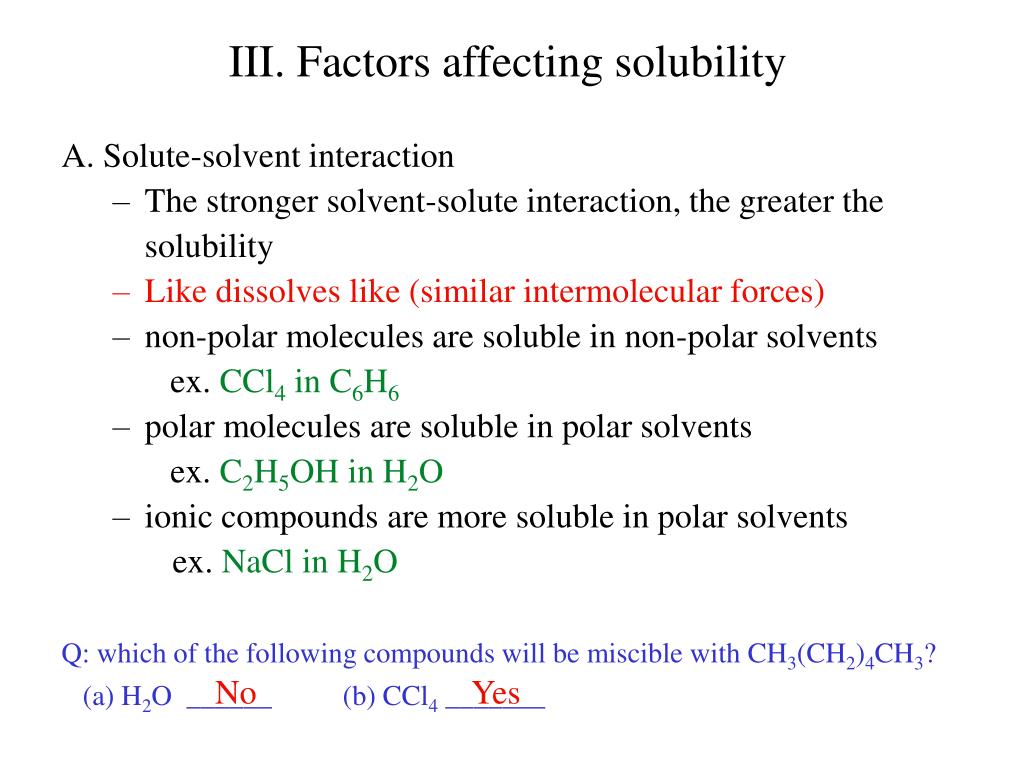 III. Factors affecting solubility

A. Solute-solvent interaction

– The stronger solvent-solute interaction, the greater the solubility

– Like dissolves like (similar intermolecular forces)

– non-polar molecules are soluble in non-polar solvents

ex. $CCl_4$ in $C_6H_6$

– polar molecules are soluble in polar solvents

ex. $C_2H_5OH$ in $H_2O$

– ionic compounds are more soluble in polar solvents

ex. NaCl in $H_2O$

Q: which of the following compounds will be miscible with $CH_3(CH_2)_4CH_3$?

(a) $H_2O$ __No__ (b) $CCl_4$ __Yes__